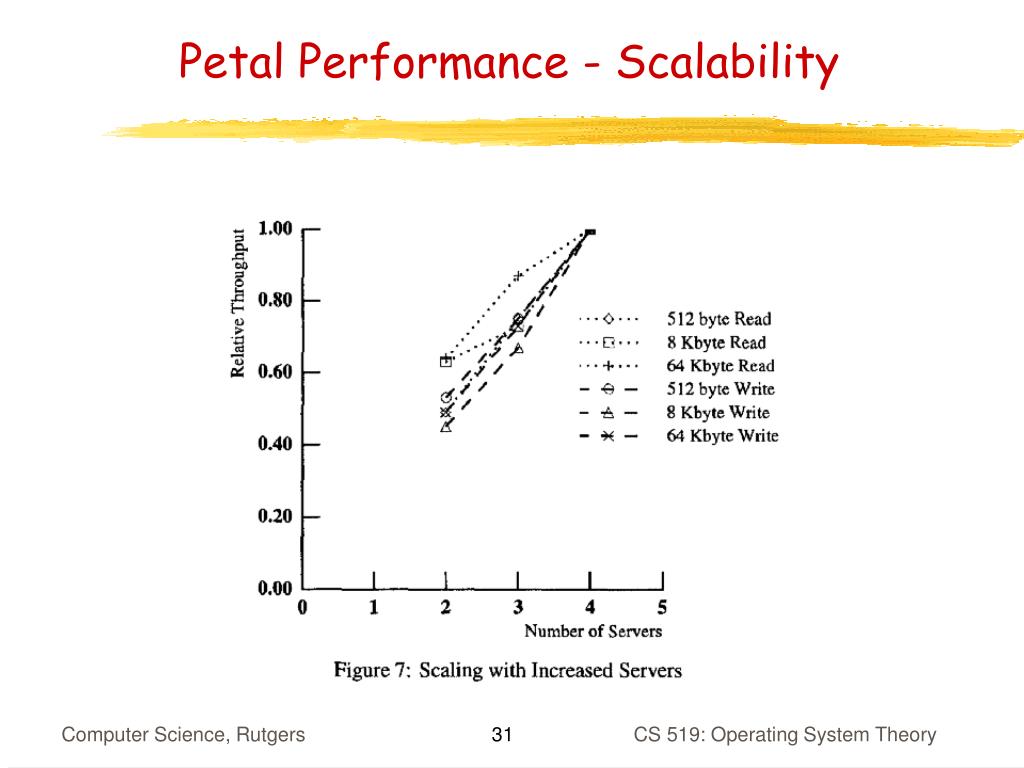 Petal Performance - Scalability

Relative Throughput

1.00
0.80
0.60
0.40
0.20
0.00

0 1 2 3 4 5

Number of Servers

512 byte Read
8 Kbyte Read
64 Kbyte Read
512 byte Write
8 Kbyte Write
64 Kbyte Write

Figure 7: Scaling with Increased Servers

Computer Science, Rutgers

31

CS 519: Operating System Theory